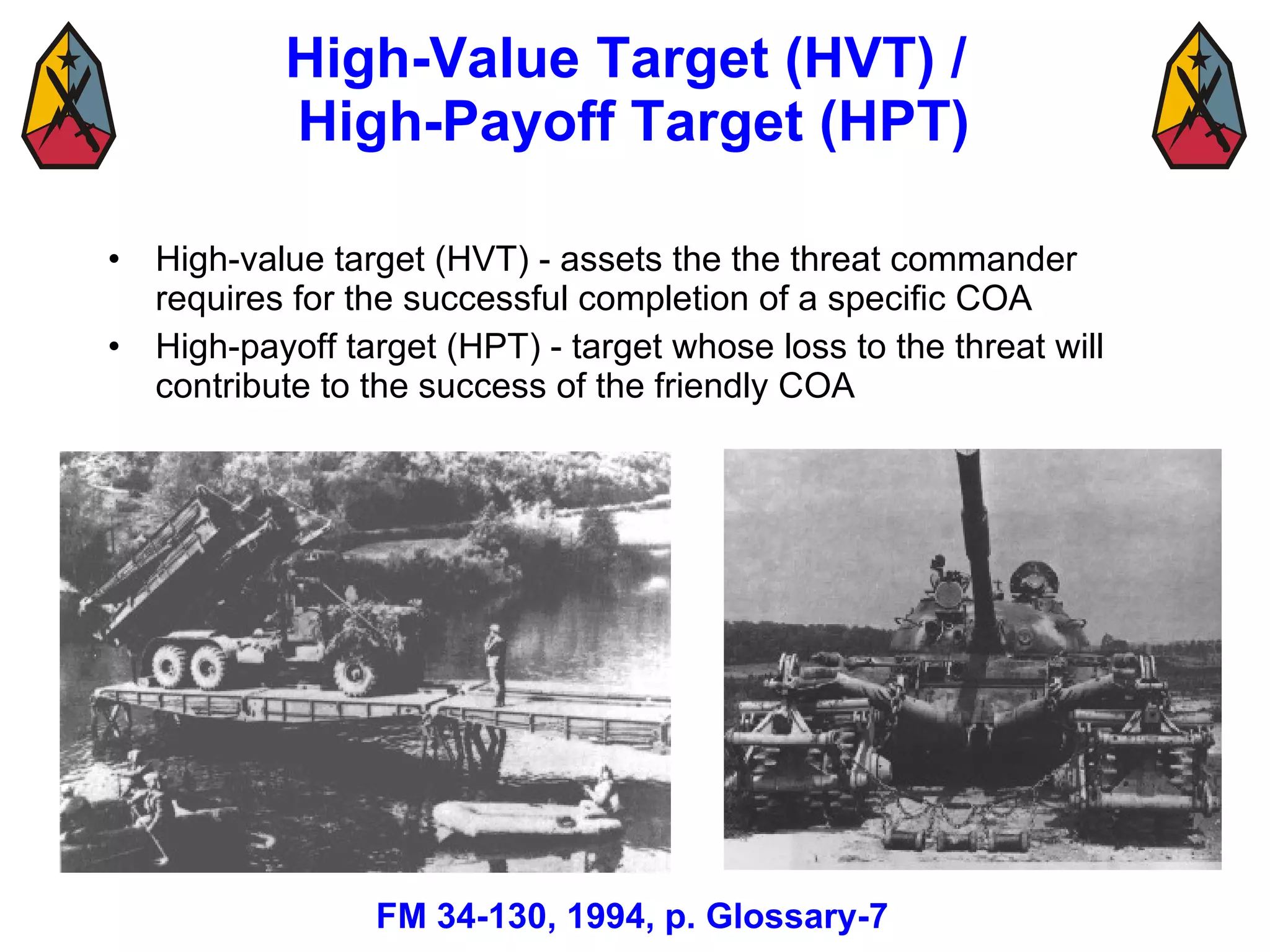 High-Value Target (HVT) /
High-Payoff Target (HPT)

• High-value target (HVT) - assets the the threat commander requires for the successful completion of a specific COA

• High-payoff target (HPT) - target whose loss to the threat will contribute to the success of the friendly COA

FM 34-130, 1994, p. Glossary-7